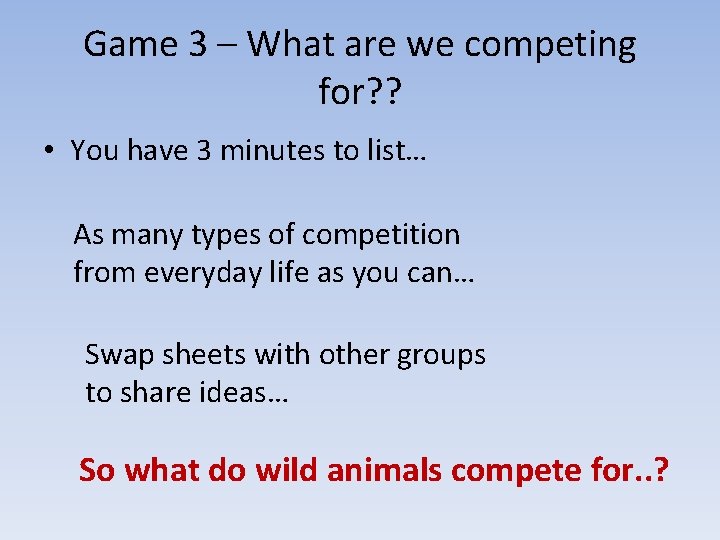 Game 3 – What are we competing for??

• You have 3 minutes to list…

As many types of competition from everyday life as you can…

Swap sheets with other groups to share ideas…

So what do wild animals compete for..?